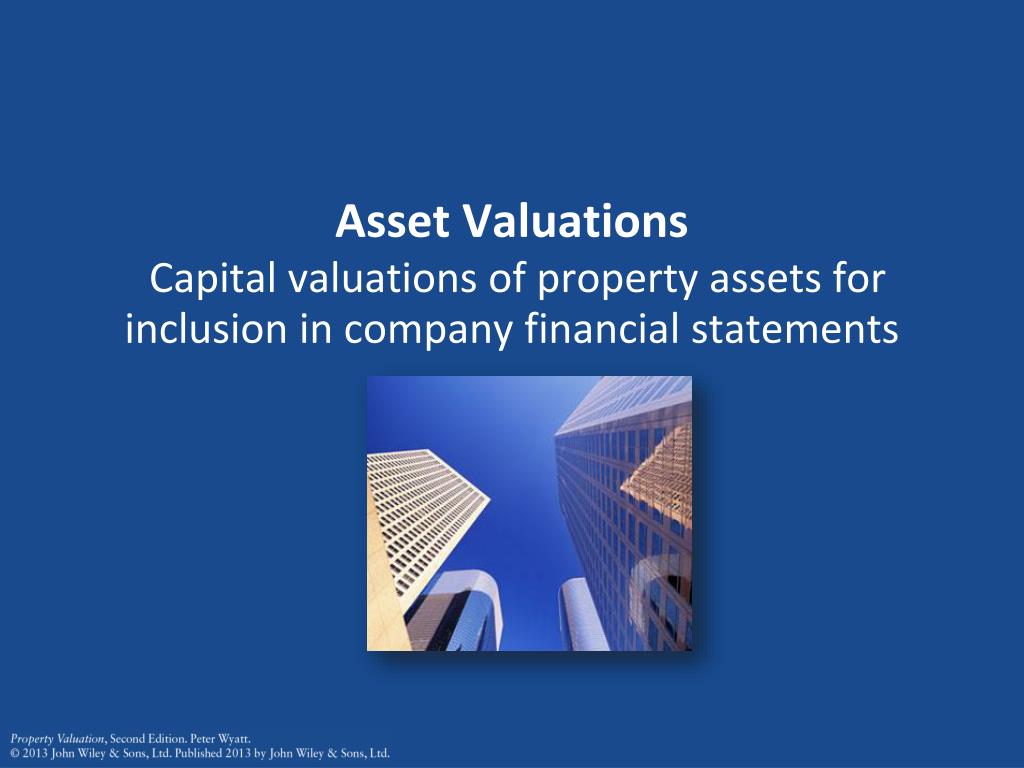 Asset Valuations
Capital valuations of property assets for inclusion in company financial statements

Property Valuation, Second Edition. Peter Wyatt.
© 2013 John Wiley & Sons, Ltd. Published 2013 by John Wiley & Sons, Ltd.